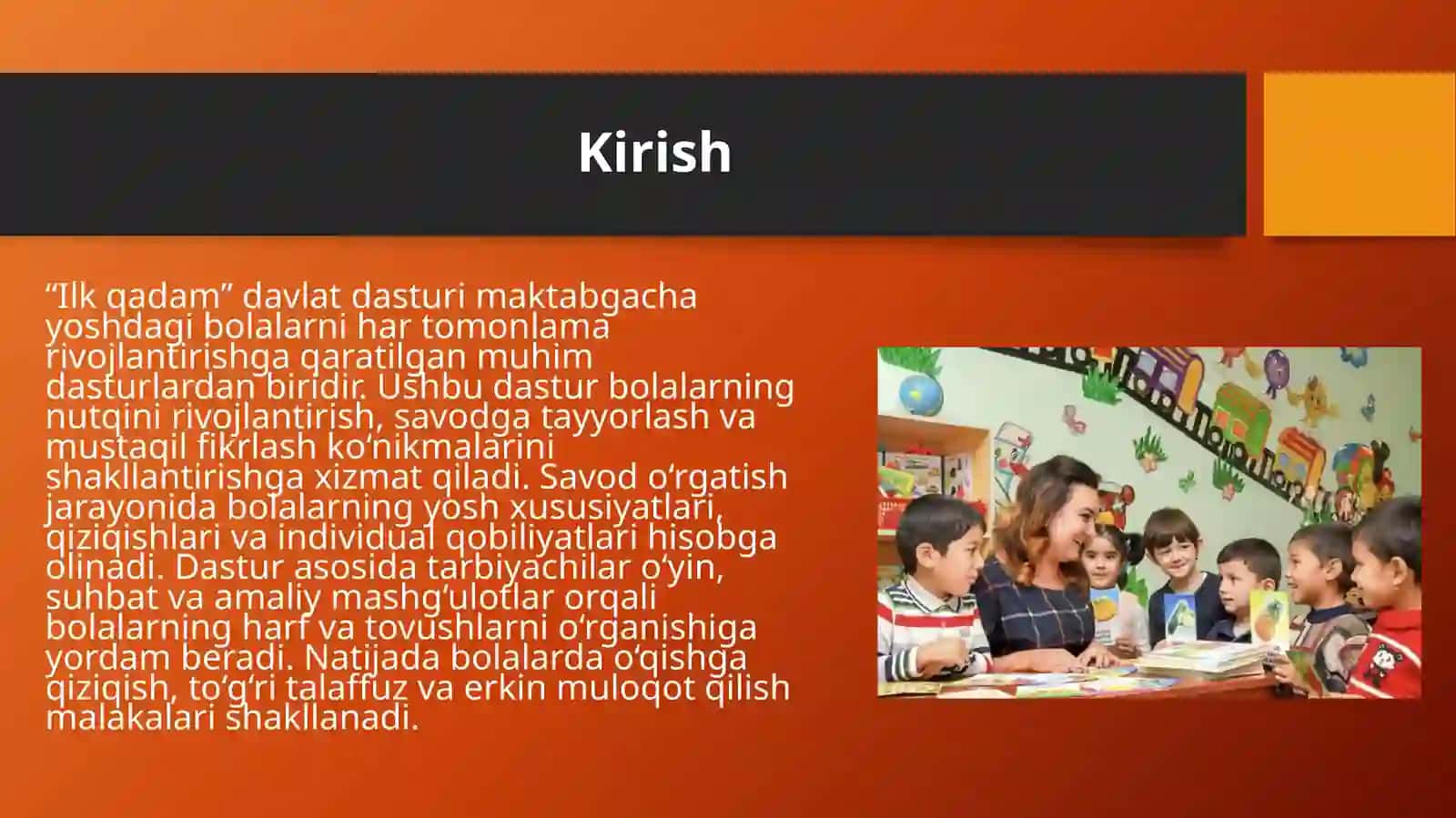 Kirish

“Ilk qadam” davlat dasturi maktabgacha yoshdagi bolalarni har tomonlama rivojlantirishga qaratilgan muhim dasturlardan biridir. Ushbu dastur bolalarning nutqini rivojlantirish, savodga tayyorlash va mustaqil fikrlash ko‘nikmalarini shakllantirishga xizmat qiladi. Savod o‘rgatish jarayonida bolalarning yosh xususiyatlari, qiziqishlari va individual qobiliyatlari hisobga olinadi. Dastur asosida tarbiyachilar o‘yin, suhbat va amaliy mashg‘ulotlar orqali bolalarning harf va tovushlarni o‘rganishiga yordam beradi. Natijada bolalarda o‘qishga qiziqish, to‘g‘ri talaffuz va erkin muloqot qilish malakalari shakllanadi.